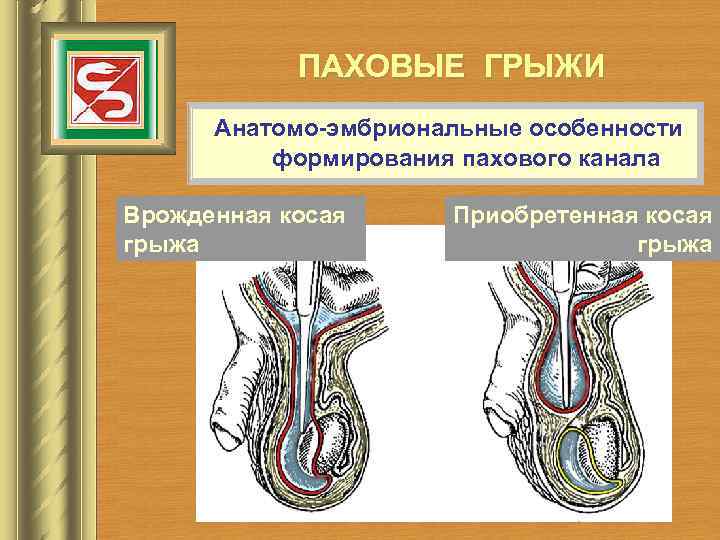 ПАХОВЫЕ ГРЫЖИ

Анатомо-эмбриональные особенности формирования пахового канала

Врожденная косая грыжа

Приобретенная косая грыжа